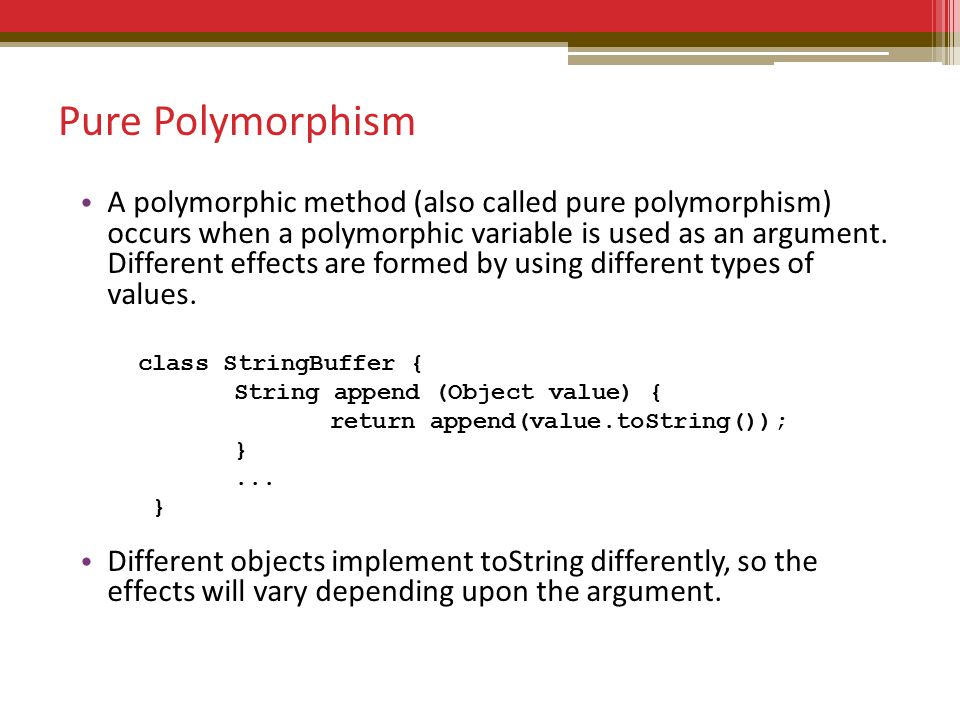 Pure Polymorphism

• A polymorphic method (also called pure polymorphism) occurs when a polymorphic variable is used as an argument. Different effects are formed by using different types of values.

class StringBuffer {
    String append (Object value) {
        return append(value.toString());
    }
    ...
}

• Different objects implement toString differently, so the effects will vary depending upon the argument.